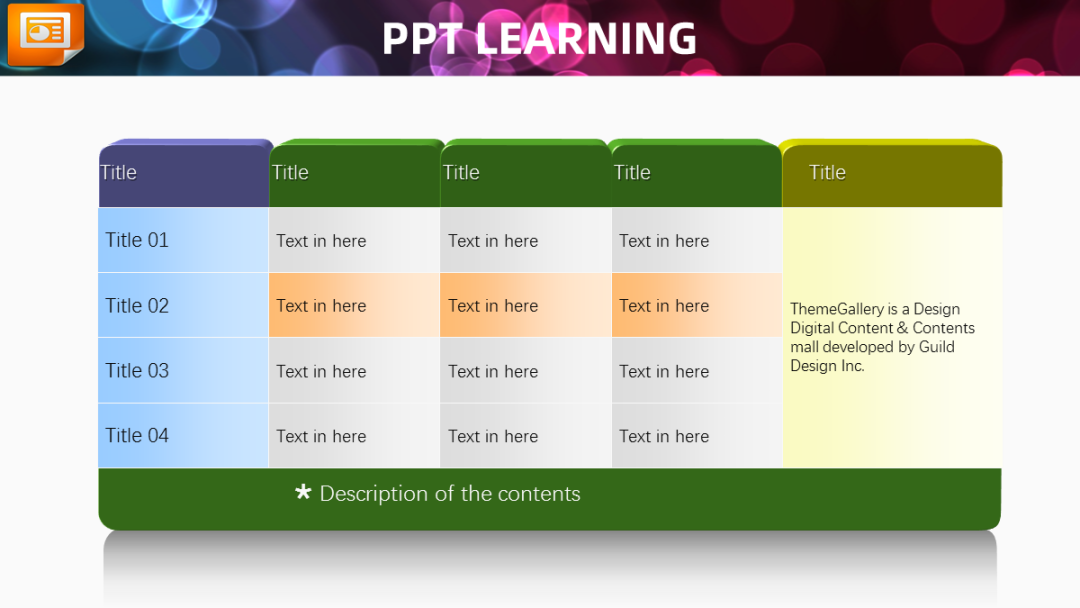 PPT LEARNING

| Title | Title | Title | Title | Title |
|---|---|---|---|---|
| Title 01 | Text in here | Text in here | Text in here | ThemeGallery is a Design Digital Content & Contents mall developed by Guild Design Inc. |
| Title 02 | Text in here | Text in here | Text in here | |
| Title 03 | Text in here | Text in here | Text in here | |
| Title 04 | Text in here | Text in here | Text in here | |

* Description of the contents